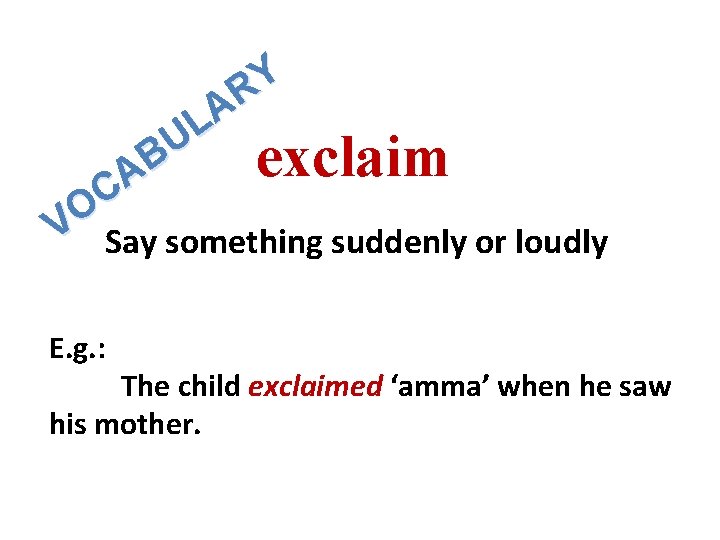 VOCABULARY

exclaim

Say something suddenly or loudly

E.g.:

The child exclaimed ‘amma’ when he saw his mother.